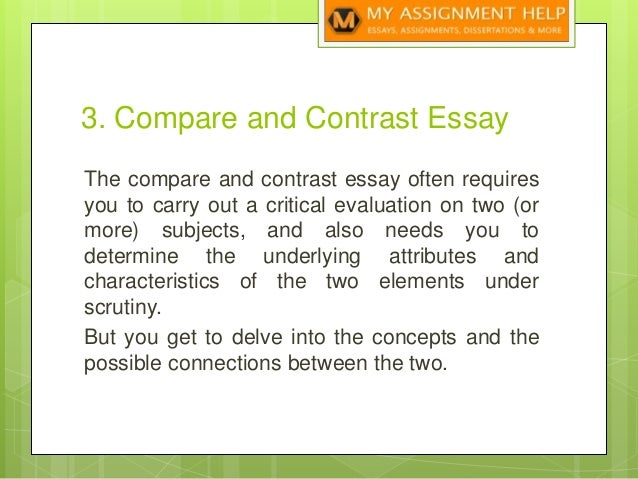 M MY ASSIGNMENT HELP
ESSAYS, ASSIGNMENTS, DISSERTATIONS & MORE

3. Compare and Contrast Essay

The compare and contrast essay often requires you to carry out a critical evaluation on two (or more) subjects, and also needs you to determine the underlying attributes and characteristics of the two elements under scrutiny.

But you get to delve into the concepts and the possible connections between the two.